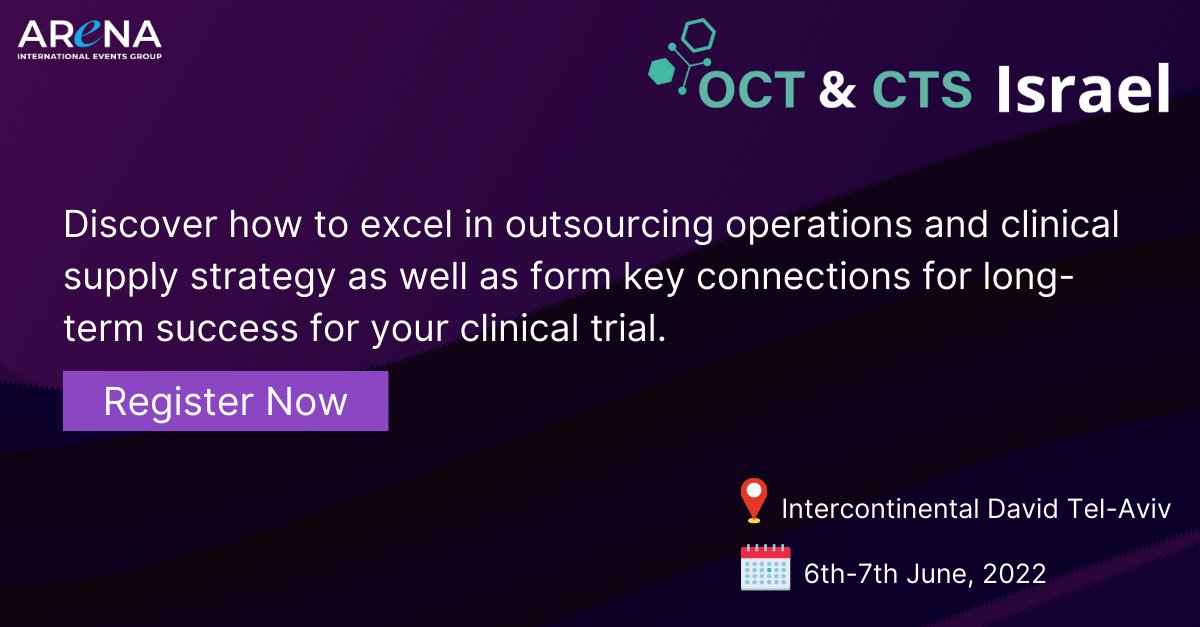 ARENA
INTERNATIONAL EVENTS GROUP

OCT & CTS Israel

Discover how to excel in outsourcing operations and clinical supply strategy as well as form key connections for long-term success for your clinical trial.

Register Now

Intercontinental David Tel-Aviv

6th-7th June, 2022